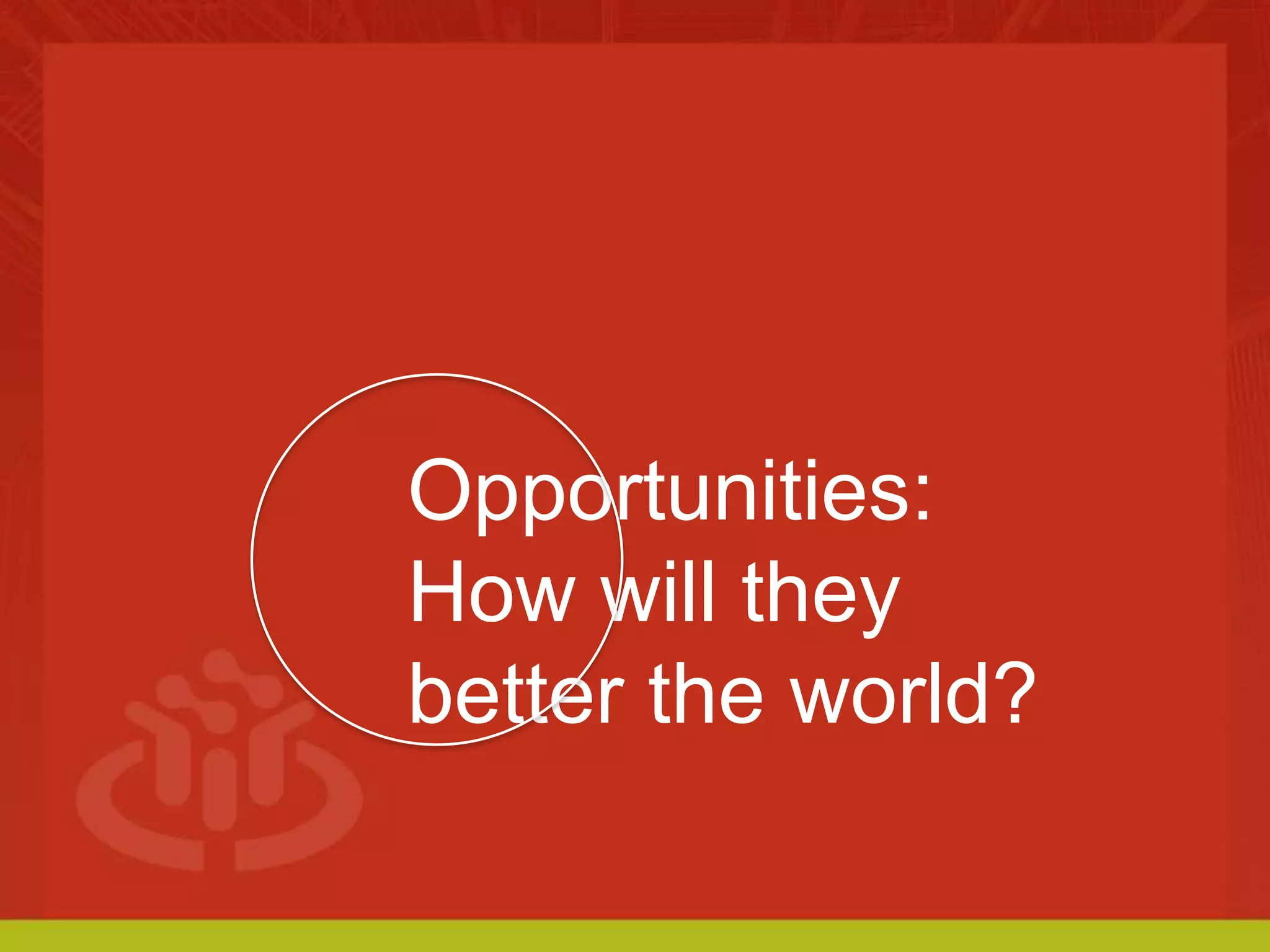 Opportunities:
How will they better the world?